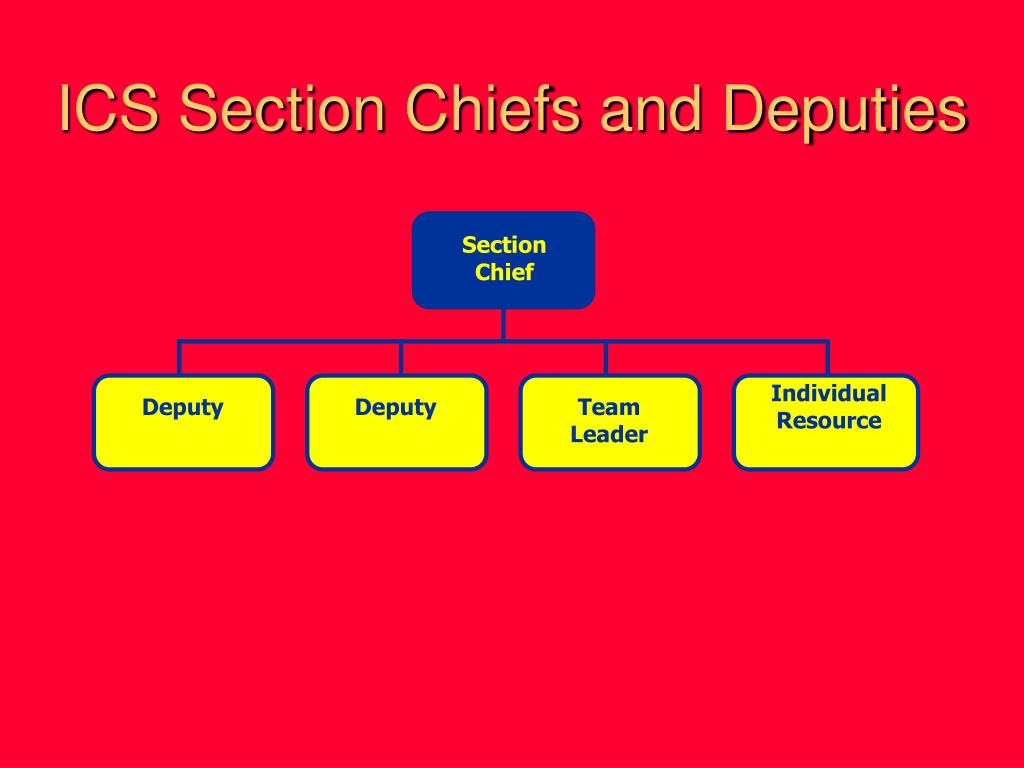 ICS Section Chiefs and Deputies

Section Chief

Deputy

Deputy

Team Leader

Individual Resource